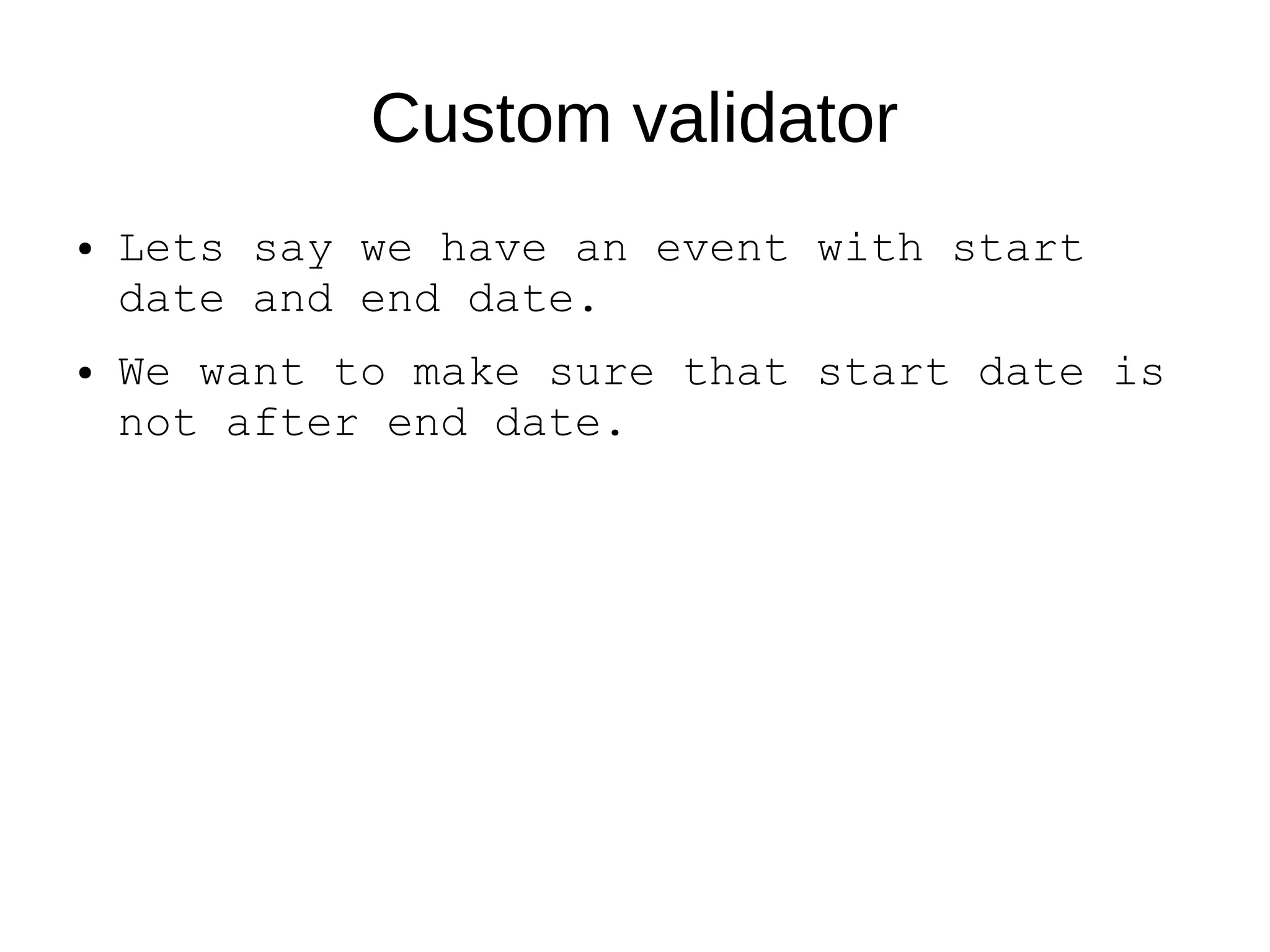 Custom validator

• Lets say we have an event with start date and end date.

• We want to make sure that start date is not after end date.